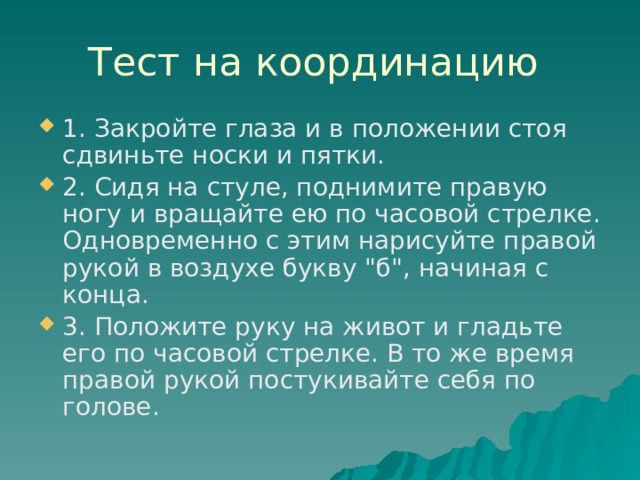 Тест на координацию

1. Закройте глаза и в положении стоя сдвиньте носки и пятки.

2. Сидя на стуле, поднимите правую ногу и вращайте ею по часовой стрелке. Одновременно с этим нарисуйте правой рукой в воздухе букву "б", начиная с конца.

3. Положите руку на живот и гладьте его по часовой стрелке. В то же время правой рукой постукивайте себя по голове.